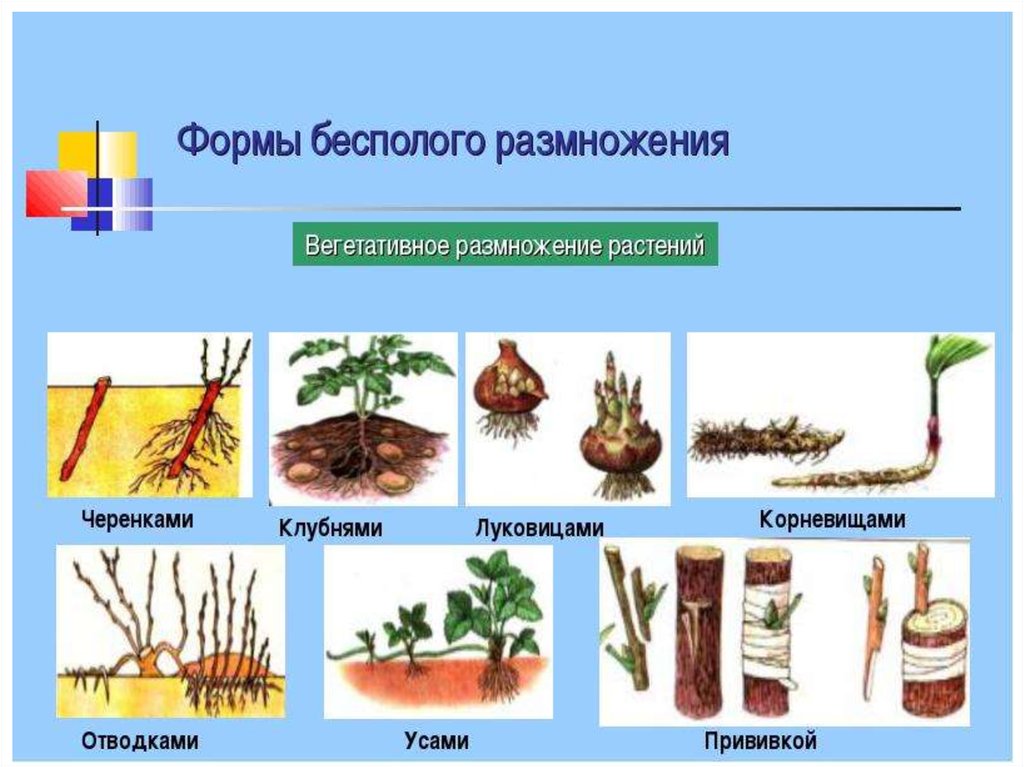 Формы бесполого размножения

Вегетативное размножение растений

Черенками

Клубнями

Луковицами

Корневищами

Отводками

Усами

Прививкой